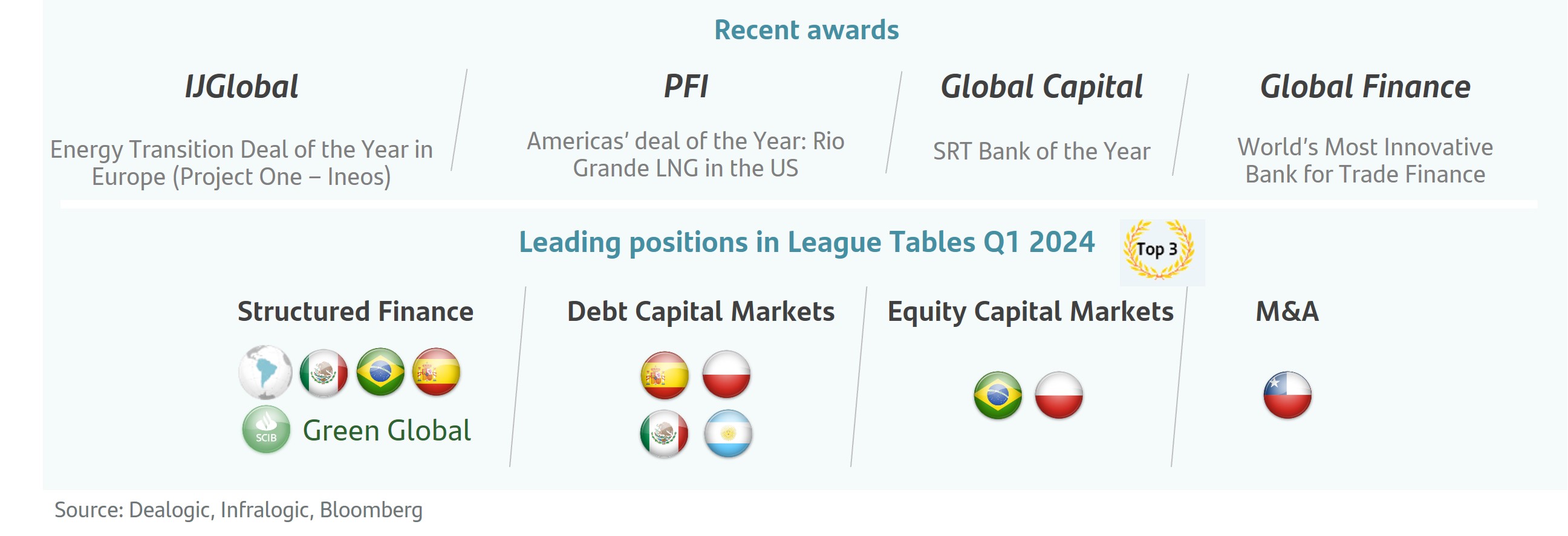 Recent awards

IJGlobal

Energy Transition Deal of the Year in Europe (Project One – Ineos)

PFI

Americas' deal of the Year: Rio Grande LNG in the US

Global Capital

SRT Bank of the Year

Global Finance

World's Most Innovative Bank for Trade Finance

Leading positions in League Tables Q1 2024

Top 3

Structured Finance

SCIB

Green Global

Debt Capital Markets

Equity Capital Markets

M&A

Source: Dealogic, Infralogic, Bloomberg